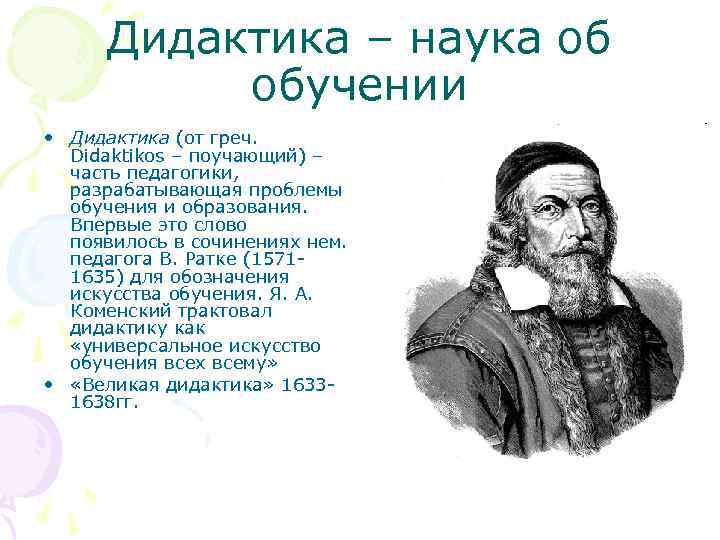 Дидактика – наука об обучении

• Дидактика (от греч. Didaktikos – поучающий) – часть педагогики, разрабатывающая проблемы обучения и образования. Впервые это слово появилось в сочинениях нем. педагога В. Ратке (1571-1635) для обозначения искусства обучения. Я. А. Коменский трактовал дидактику как «универсальное искусство обучения всех всему»
• «Великая дидактика» 1633-1638гг.